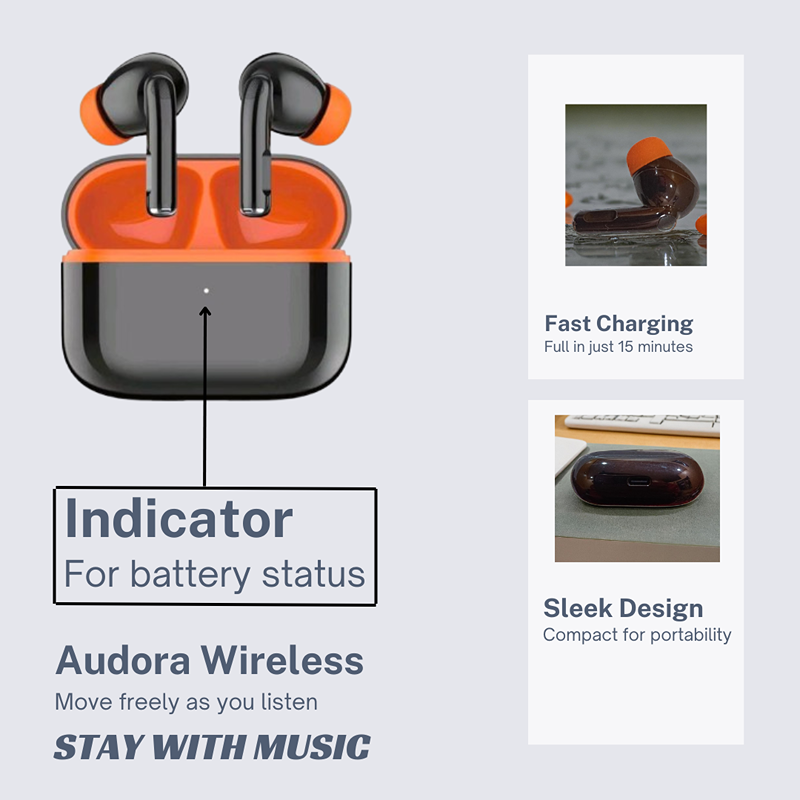 Indicator
For battery status

Audora Wireless
Move freely as you listen
STAY WITH MUSIC

Fast Charging
Full in just 15 minutes

Sleek Design
Compact for portability